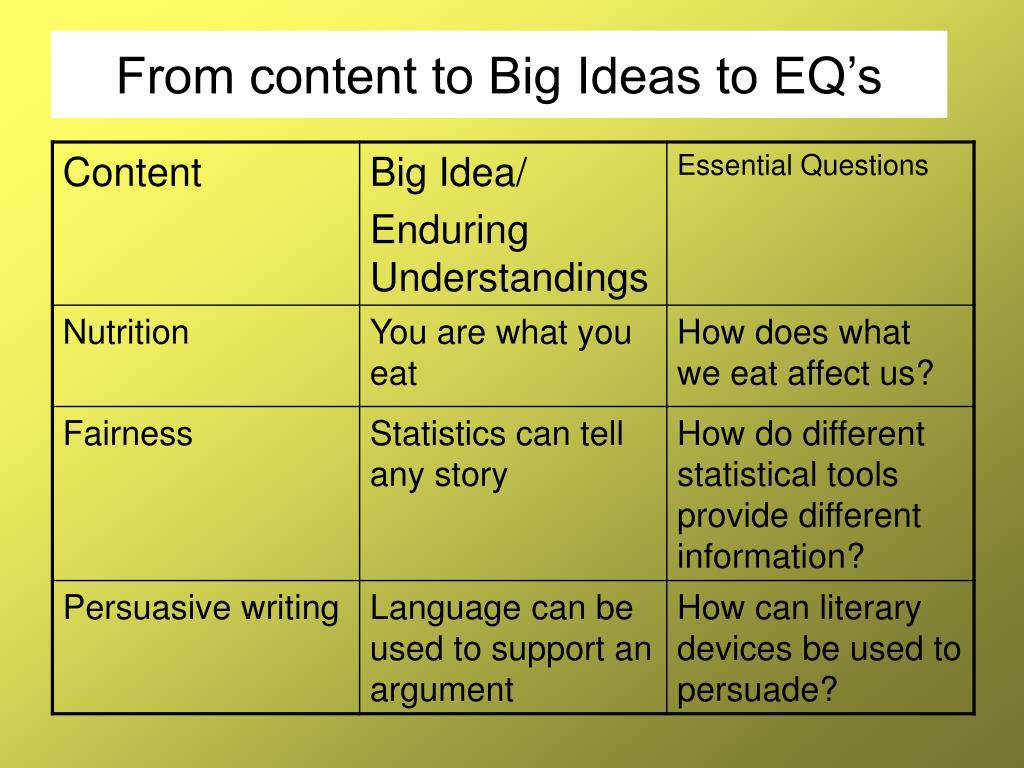 From content to Big Ideas to EQ’s

| Content | Big Idea/ Enduring Understandings | Essential Questions |
|---|---|---|
| Nutrition | You are what you eat | How does what we eat affect us? |
| Fairness | Statistics can tell any story | How do different statistical tools provide different information? |
| Persuasive writing | Language can be used to support an argument | How can literary devices be used to persuade? |